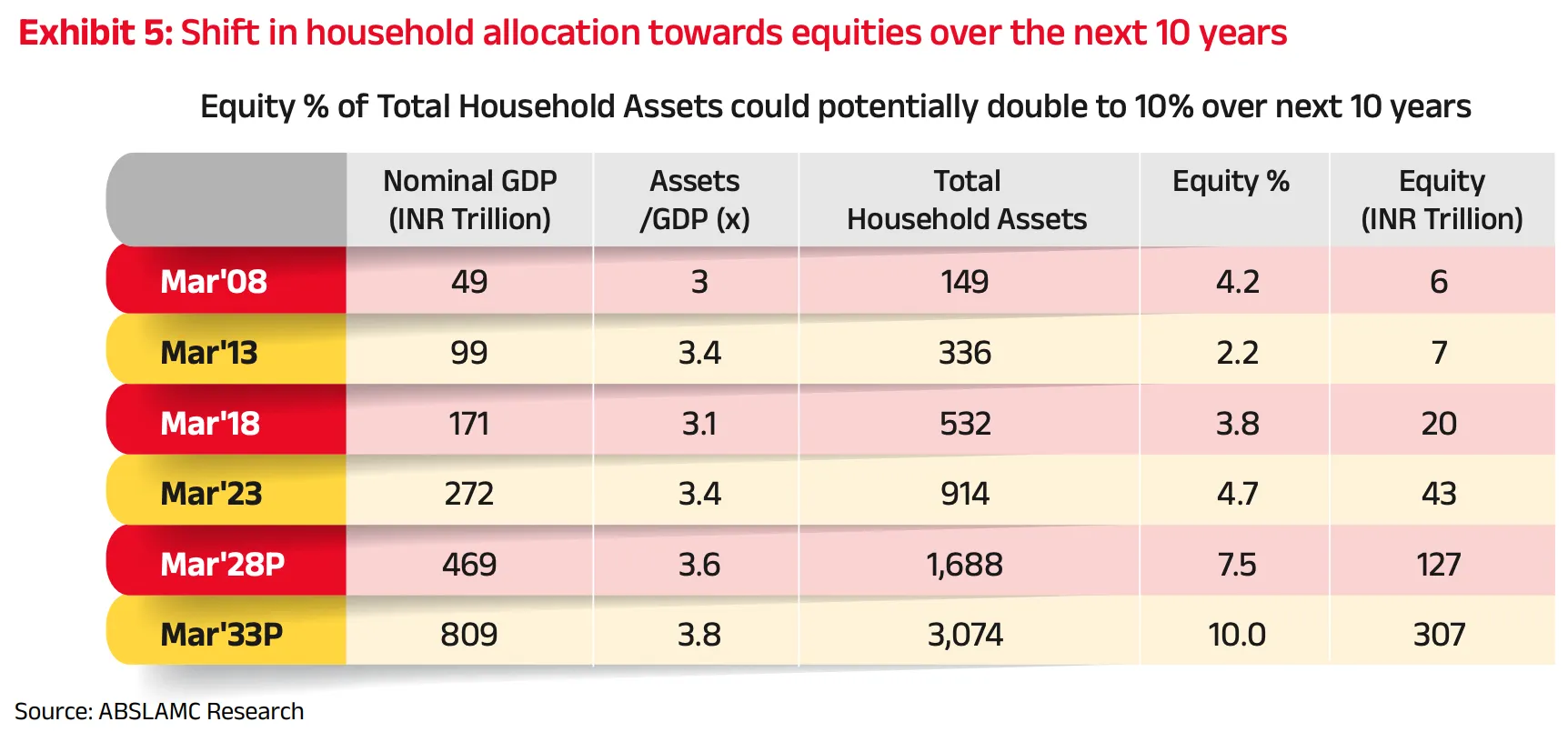 Exhibit 5: Shift in household allocation towards equities over the next 10 years

Equity % of Total Household Assets could potentially double to 10% over next 10 years

| | Nominal GDP (INR Trillion) | Assets /GDP (x) | Total Household Assets | Equity % | Equity (INR Trillion) |
|---|---|---|---|---|---|
| Mar'08 | 49 | 3 | 149 | 4.2 | 6 |
| Mar'13 | 99 | 3.4 | 336 | 2.2 | 7 |
| Mar'18 | 171 | 3.1 | 532 | 3.8 | 20 |
| Mar'23 | 272 | 3.4 | 914 | 4.7 | 43 |
| Mar'28P | 469 | 3.6 | 1,688 | 7.5 | 127 |
| Mar'33P | 809 | 3.8 | 3,074 | 10.0 | 307 |

Source: ABSLAMC Research